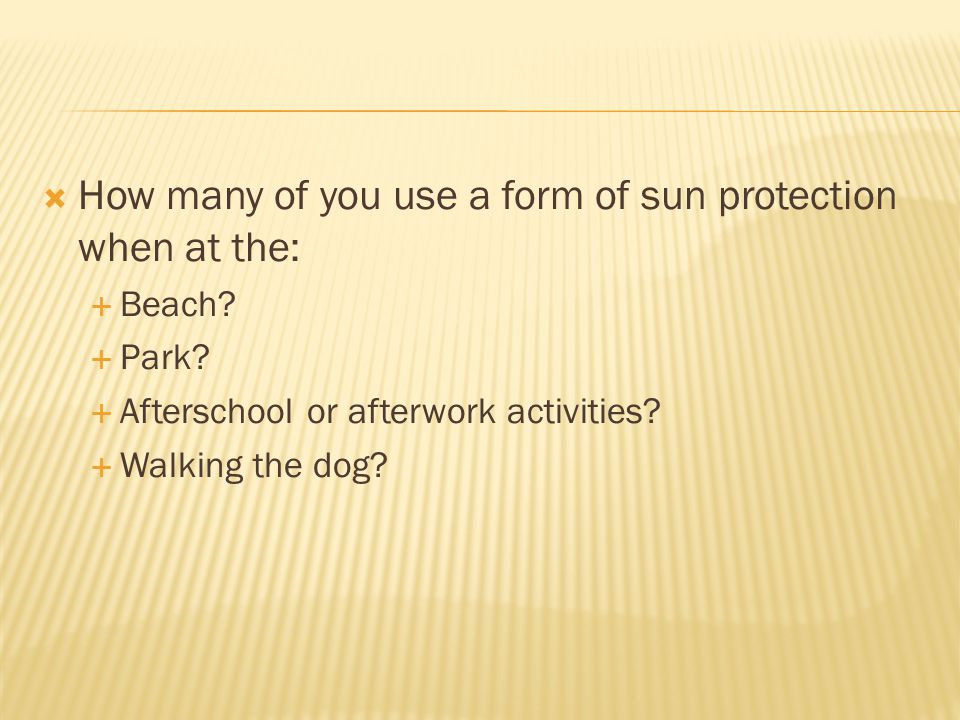 How many of you use a form of sun protection when at the:

Beach?

Park?

Afterschool or afterwork activities?

Walking the dog?